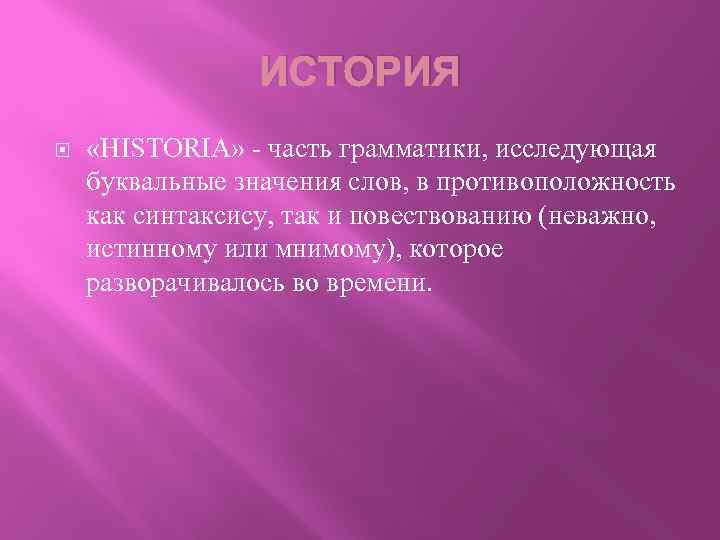 ИСТОРИЯ

«HISTORIA» - часть грамматики, исследующая буквальные значения слов, в противоположность как синтаксису, так и повествованию (неважно, истинному или мнимому), которое разворачивалось во времени.